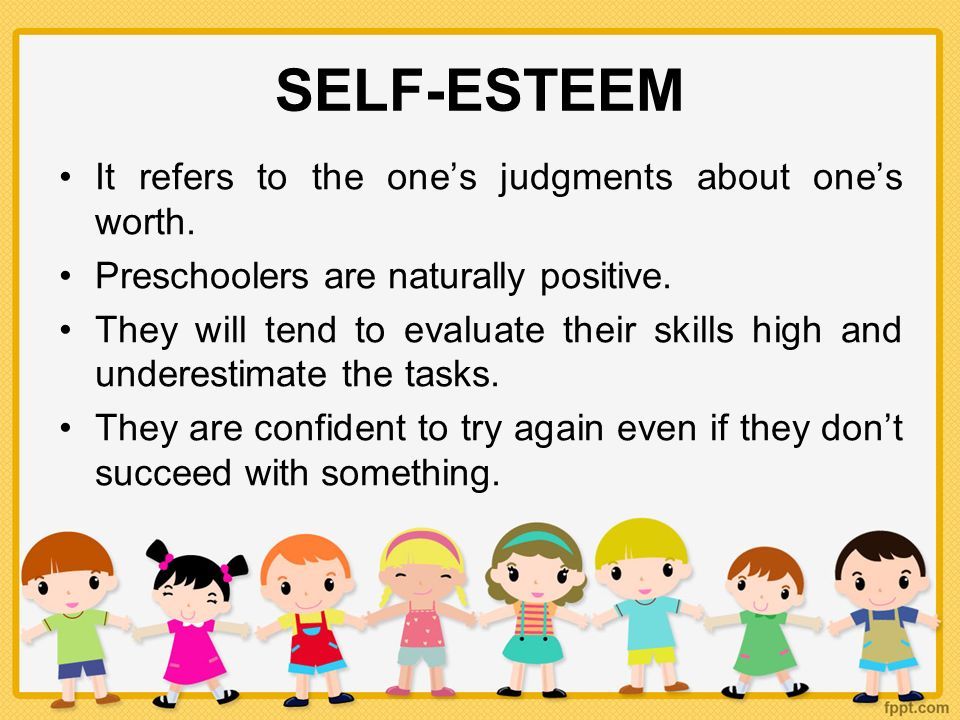 SELF-ESTEEM

• It refers to the one's judgments about one's worth.

• Preschoolers are naturally positive.

• They will tend to evaluate their skills high and underestimate the tasks.

• They are confident to try again even if they don't succeed with something.

fppt.com